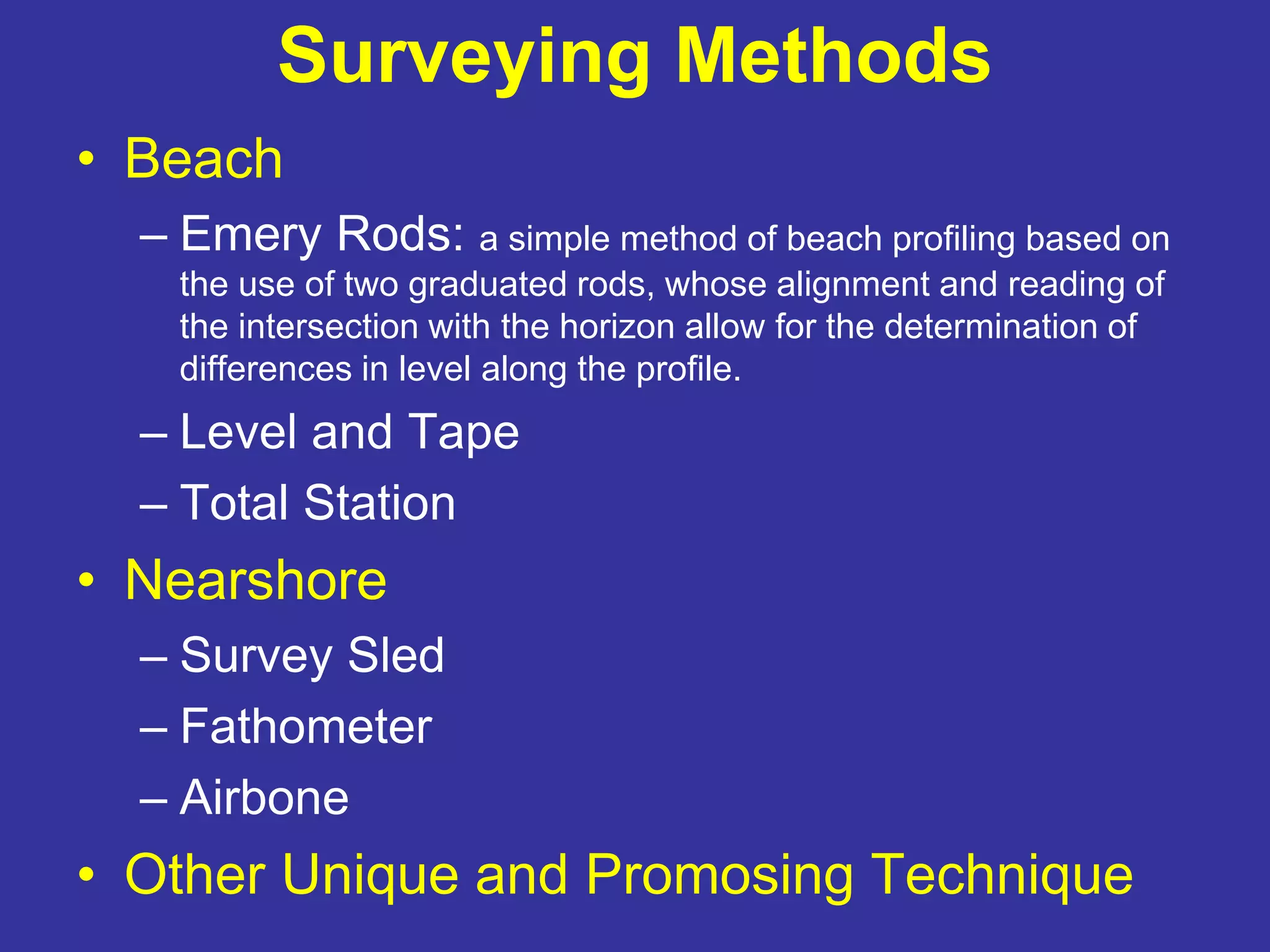 Surveying Methods

• Beach

– Emery Rods: a simple method of beach profiling based on the use of two graduated rods, whose alignment and reading of the intersection with the horizon allow for the determination of differences in level along the profile.

– Level and Tape

– Total Station

• Nearshore

– Survey Sled

– Fathometer

– Airbone

• Other Unique and Promosing Technique